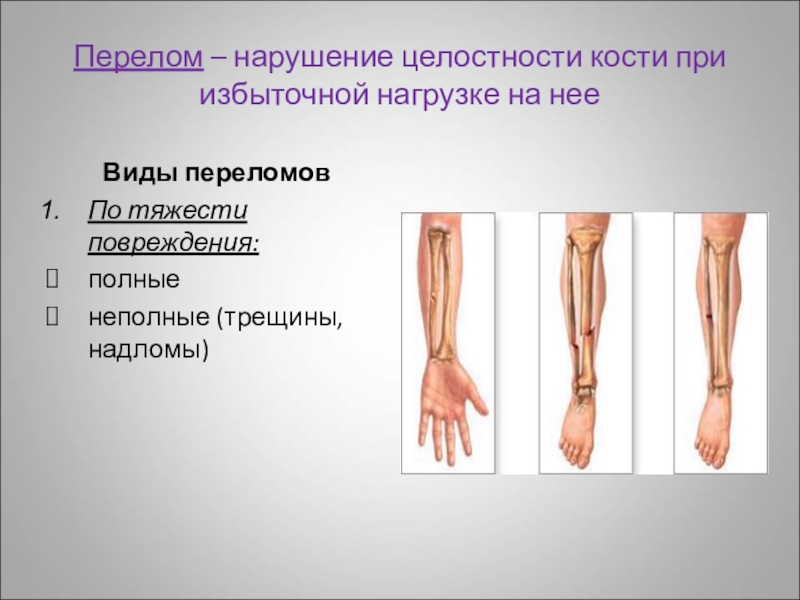 Перелом – нарушение целостности кости при избыточной нагрузке на нее

Виды переломов

1. По тяжести повреждения:

 полные

 неполные (трещины, надломы)